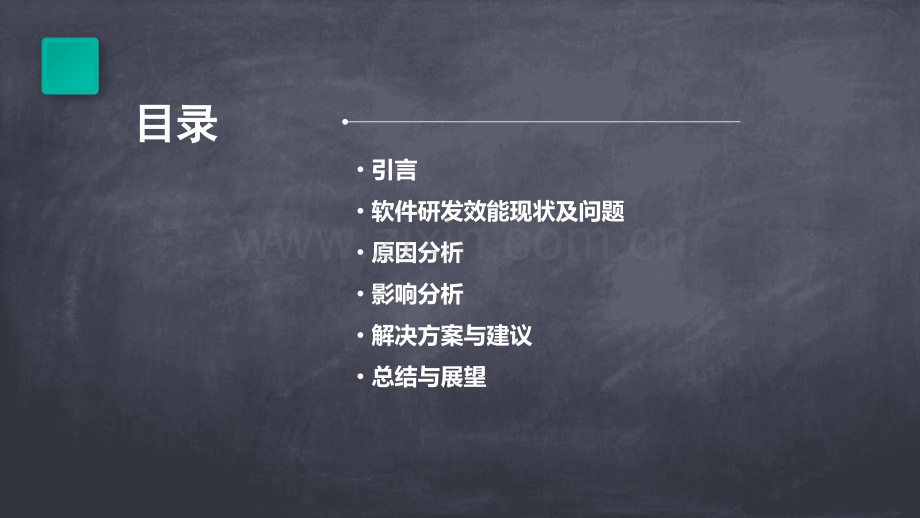 目录

• 引言
• 软件研发效能现状及问题
• 原因分析
• 影响分析
• 解决方案与建议
• 总结与展望

www.zixin.com.cn